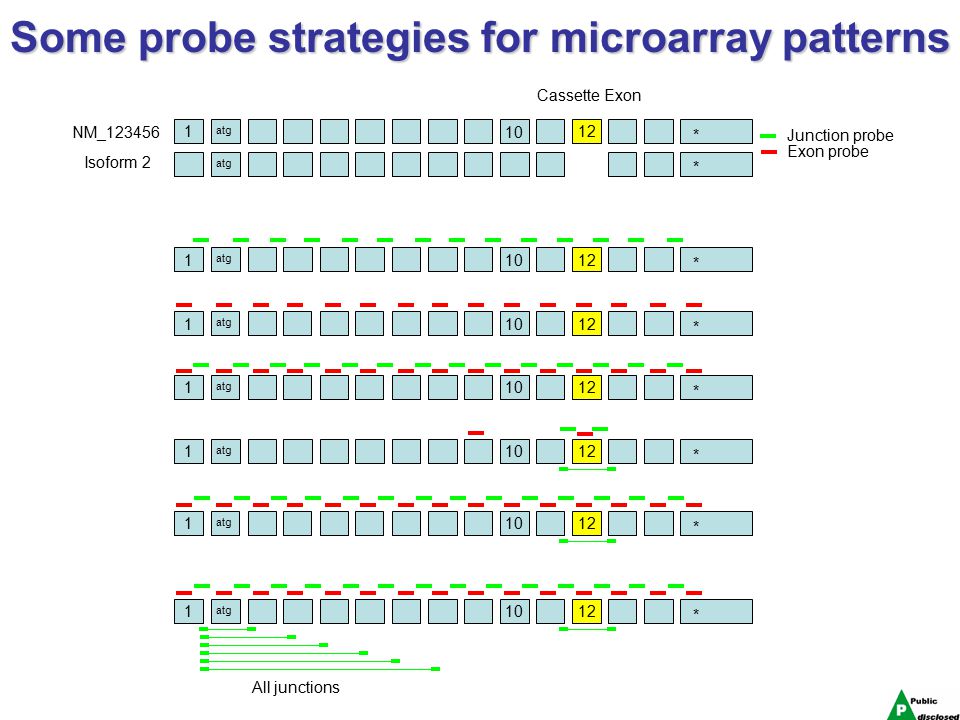 Some probe strategies for microarray patterns

Cassette Exon

NM_123456 1 atg 10 12 *

Isoform 2 atg *

Junction probe
Exon probe

1 atg 10 12 *

1 atg 10 12 *

1 atg 10 12 *

1 atg 10 12 *

1 atg 10 12 *

1 atg 10 12 *

All junctions

P Public disclosed